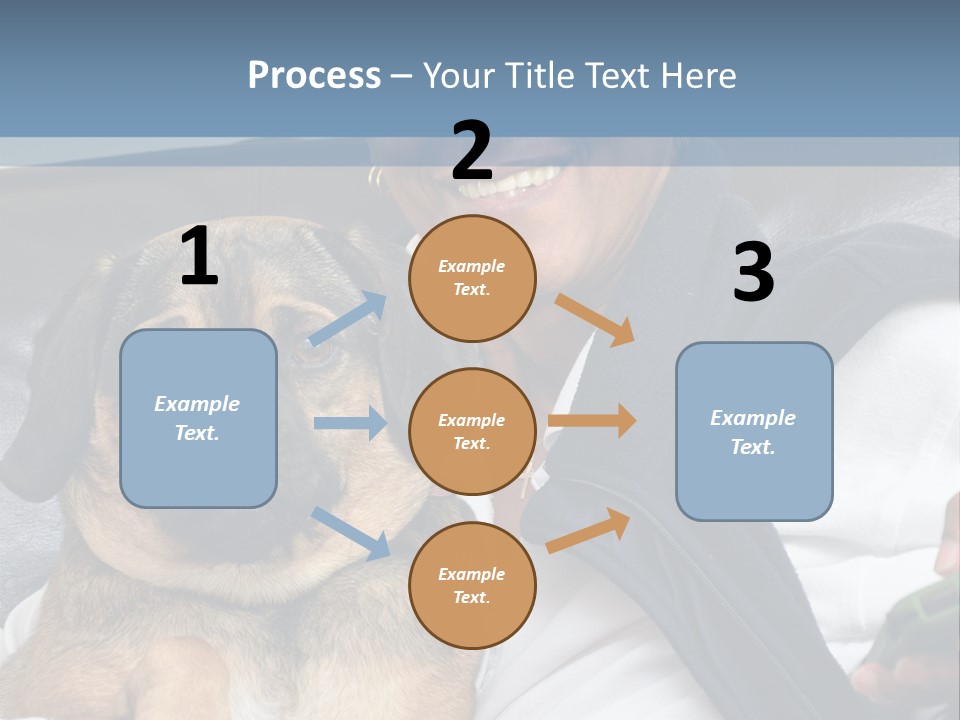 Process – Your Title Text Here

1

Example Text.

2

Example Text.

Example Text.

Example Text.

3

Example Text.